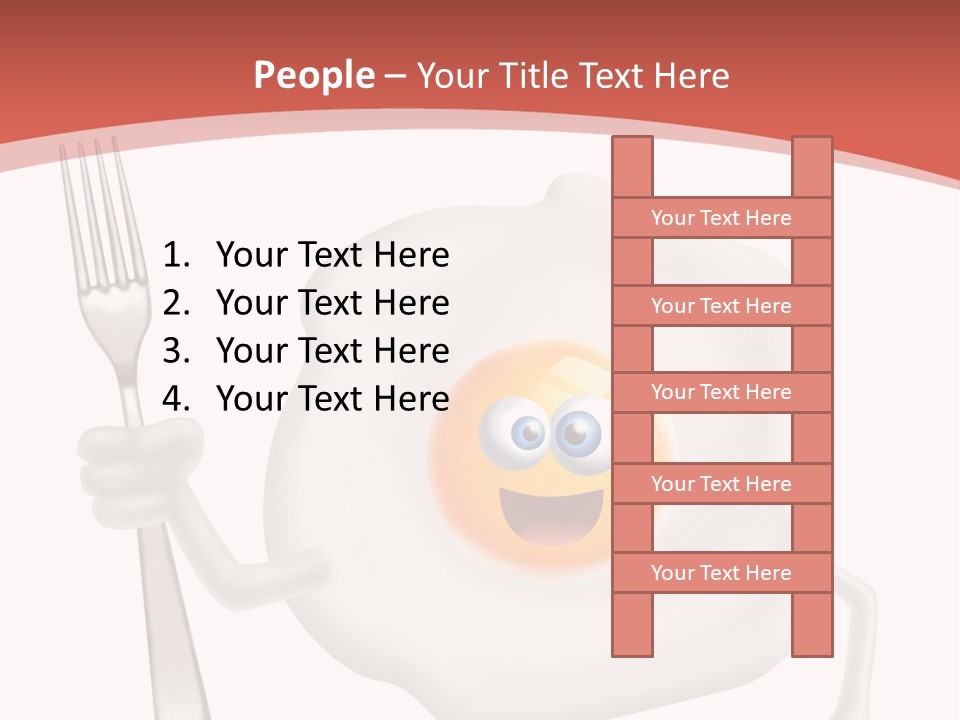 People – Your Title Text Here

1. Your Text Here
2. Your Text Here
3. Your Text Here
4. Your Text Here

Your Text Here

Your Text Here

Your Text Here

Your Text Here

Your Text Here